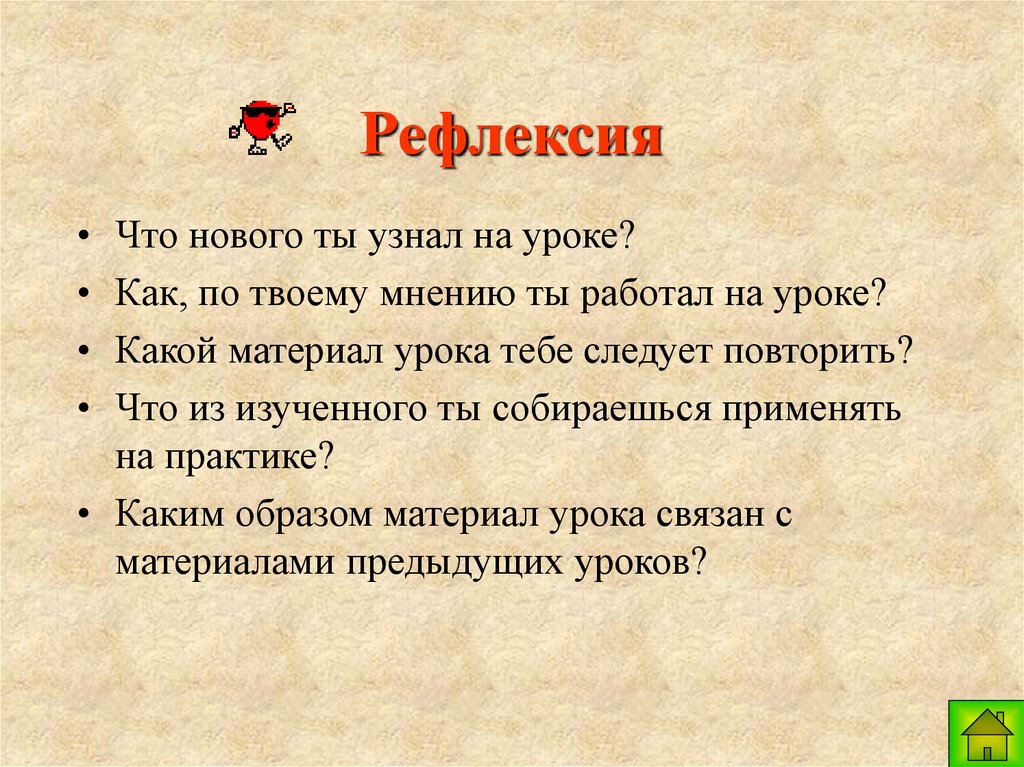 Рефлексия

• Что нового ты узнал на уроке?
• Как, по твоему мнению ты работал на уроке?
• Какой материал урока тебе следует повторить?
• Что из изученного ты собираешься применять на практике?
• Каким образом материал урока связан с материалами предыдущих уроков?